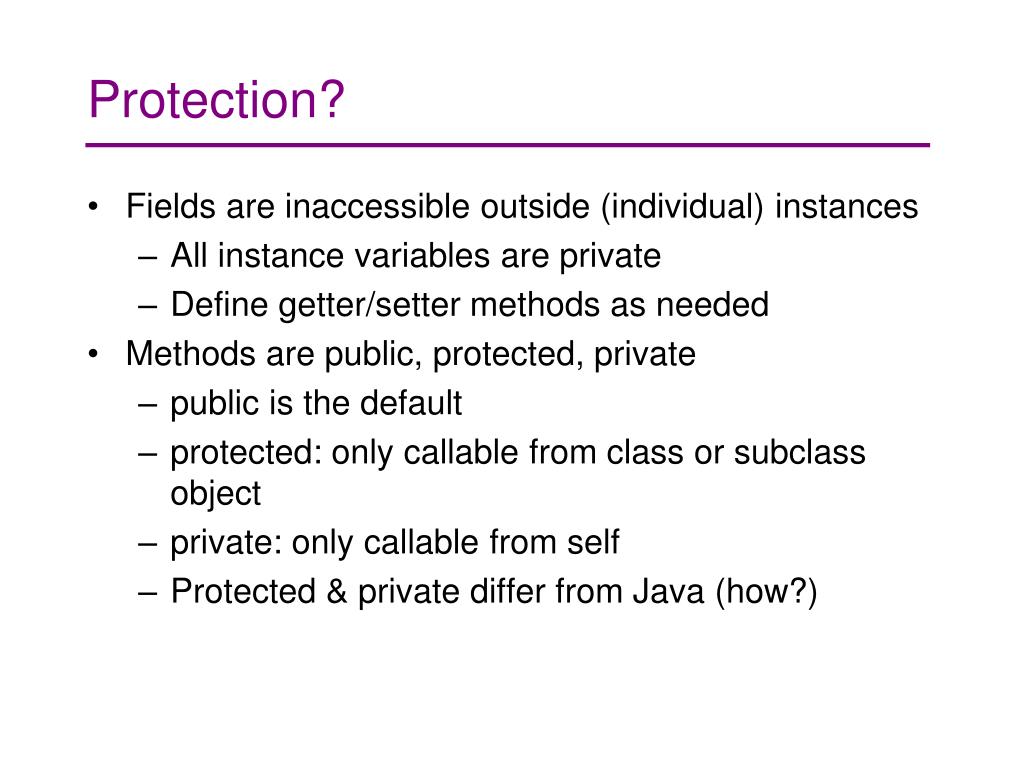 Protection?

• Fields are inaccessible outside (individual) instances
– All instance variables are private
– Define getter/setter methods as needed
• Methods are public, protected, private
– public is the default
– protected: only callable from class or subclass object
– private: only callable from self
– Protected & private differ from Java (how?)